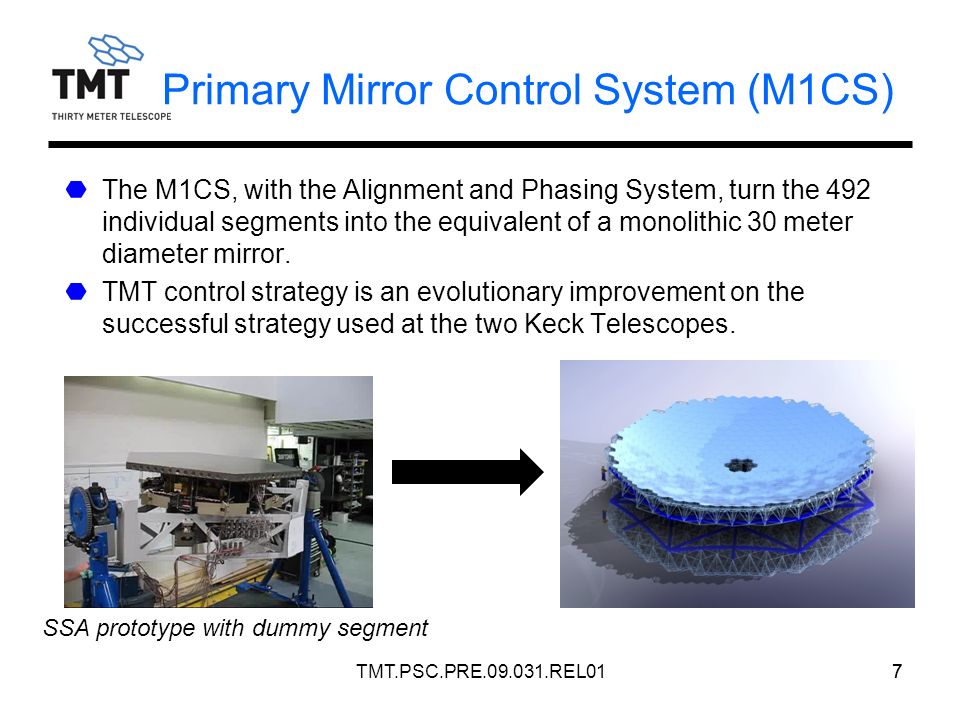 TMT
THIRTY METER TELESCOPE

Primary Mirror Control System (M1CS)

The M1CS, with the Alignment and Phasing System, turn the 492 individual segments into the equivalent of a monolithic 30 meter diameter mirror.

TMT control strategy is an evolutionary improvement on the successful strategy used at the two Keck Telescopes.

SSA prototype with dummy segment

TMT.PSC.PRE.09.031.REL01

7